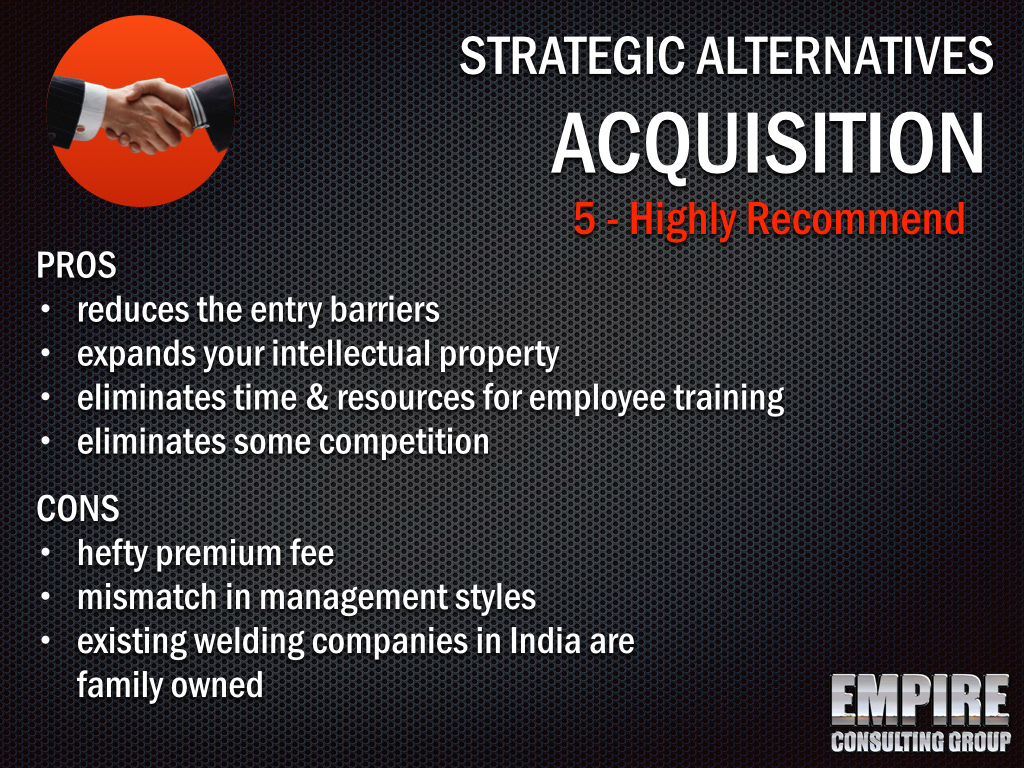 STRATEGIC ALTERNATIVES
ACQUISITION
5 - Highly Recommend

PROS
• reduces the entry barriers
• expands your intellectual property
• eliminates time & resources for employee training
• eliminates some competition

CONS
• hefty premium fee
• mismatch in management styles
• existing welding companies in India are family owned

EMPIRE
CONSULTING GROUP